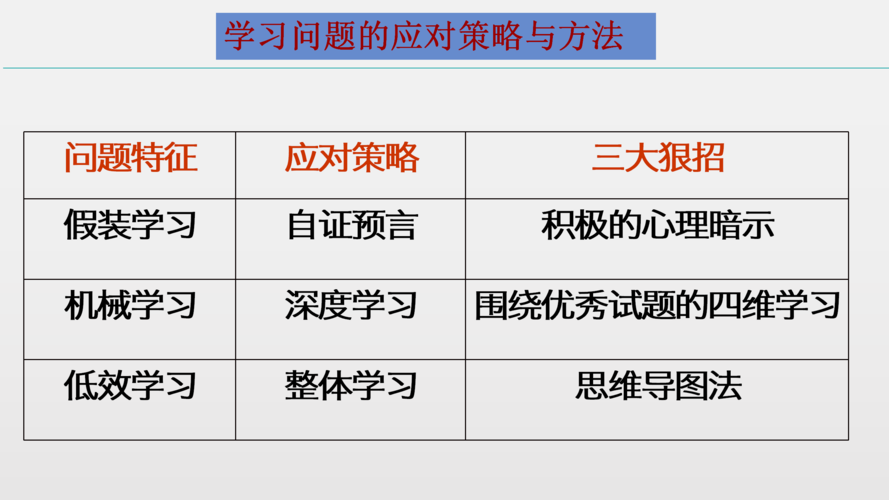 学习问题的应对策略与方法

| 问题特征 | 应对策略 | 三大狠招 |
|---|---|---|
| 假装学习 | 自证预言 | 积极的心理暗示 |
| 机械学习 | 深度学习 | 围绕优秀试题的四维学习 |
| 低效学习 | 整体学习 | 思维导图法 |